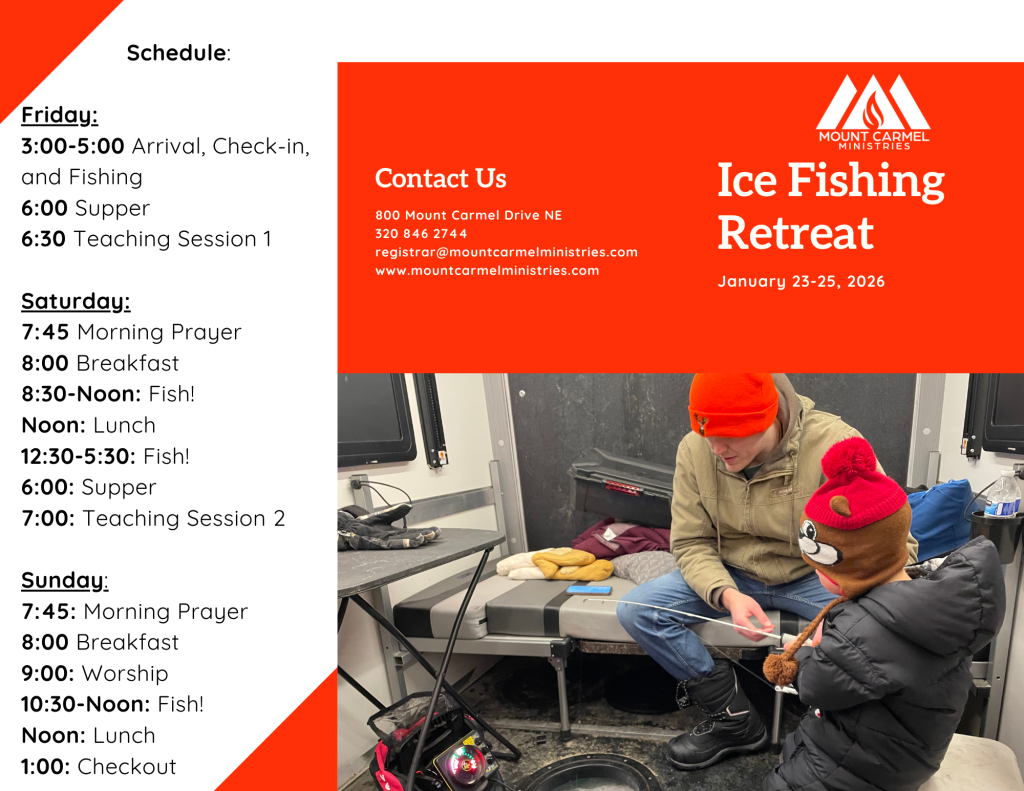 Schedule:

Friday:
3:00-5:00 Arrival, Check-in, and Fishing
6:00 Supper
6:30 Teaching Session 1

Saturday:
7:45 Morning Prayer
8:00 Breakfast
8:30-Noon: Fish!
Noon: Lunch
12:30-5:30: Fish!
6:00: Supper
7:00: Teaching Session 2

Sunday:
7:45: Morning Prayer
8:00 Breakfast
9:00: Worship
10:30-Noon: Fish!
Noon: Lunch
1:00: Checkout

Contact Us

800 Mount Carmel Drive NE
320 846 2744
registrar@mountcarmelministries.com
www.mountcarmelministries.com

MOUNT CARMEL
MINISTRIES

Ice Fishing Retreat

January 23-25, 2026